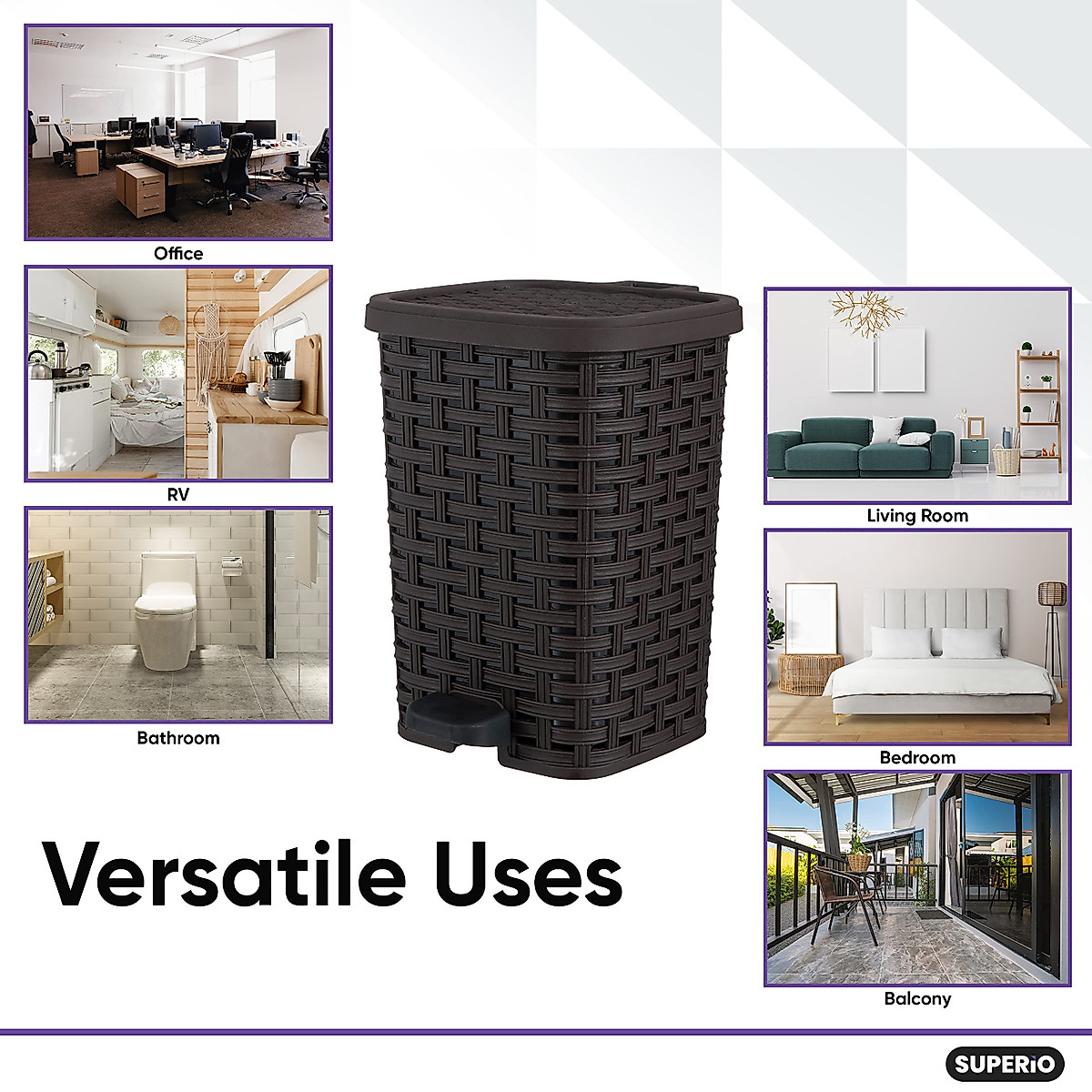 Office

RV

Bathroom

Living Room

Bedroom

Balcony

Versatile Uses

SUPERiO